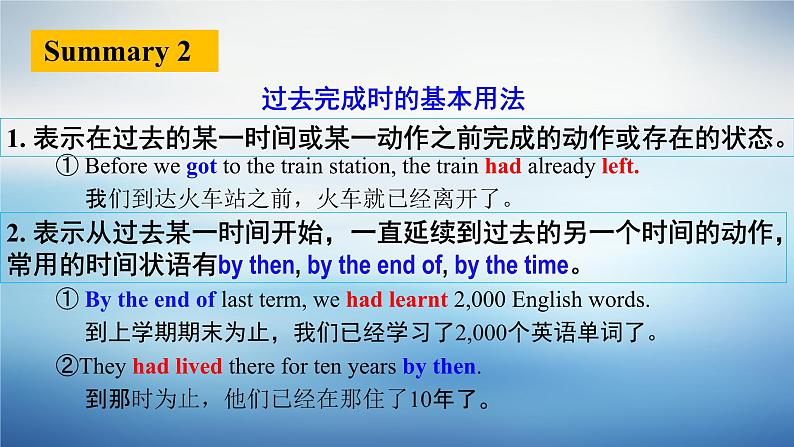 Summary 2

过去完成时的基本用法

1. 表示在过去的某一时间或某一动作之前完成的动作或存在的状态。

① Before we got to the train station, the train had already left.
我们到达火车站之前，火车就已经离开了。

2. 表示从过去某一时间开始，一直延续到过去的另一个时间的动作，常用的时间状语有by then, by the end of, by the time。

① By the end of last term, we had learnt 2,000 English words.
到上学期期末为止，我们已经学习了2,000个英语单词了。

②They had lived there for ten years by then.
到那时为止，他们已经在那住了10年了。